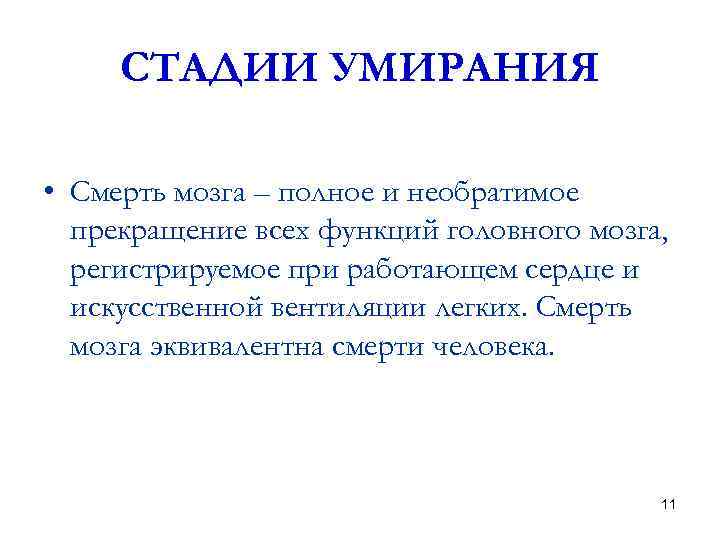 СТАДИИ УМИРАНИЯ

• Смерть мозга – полное и необратимое прекращение всех функций головного мозга, регистрируемое при работающем сердце и искусственной вентиляции легких. Смерть мозга эквивалентна смерти человека.

11